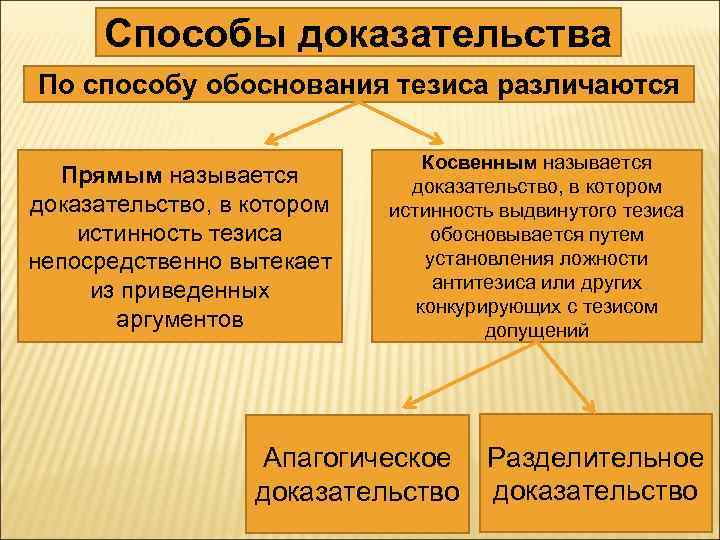 Способы доказательства

По способу обоснования тезиса различаются

Прямым называется доказательство, в котором истинность тезиса непосредственно вытекает из приведенных аргументов

Косвенным называется доказательство, в котором истинность выдвинутого тезиса обосновывается путем установления ложности антитезиса или других конкурирующих с тезисом допущений

Апагогическое доказательство

Разделительное доказательство